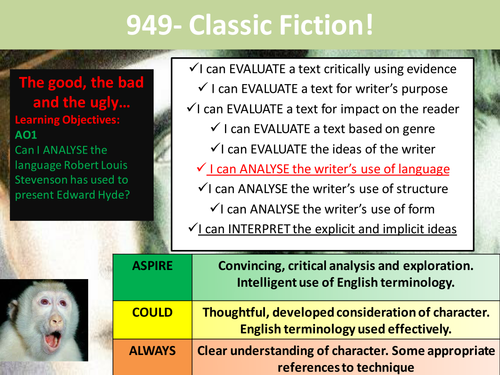 949- Classic Fiction!

The good, the bad and the ugly…
Learning Objectives:
AO1
Can I ANALYSE the language Robert Louis Stevenson has used to present Edward Hyde?

✓I can EVALUATE a text critically using evidence
✓ I can EVALUATE a text for writer's purpose
✓I can EVALUATE a text for impact on the reader
✓ I can EVALUATE a text based on genre
✓I can EVALUATE the ideas of the writer
✓ I can ANALYSE the writer's use of language
✓I can ANALYSE the writer's use of structure
✓I can ANALYSE the writer's use of form
✓I can INTERPRET the explicit and implicit ideas

| ASPIRE | Convincing, critical analysis and exploration. Intelligent use of English terminology. |
|---|---|
| COULD | Thoughtful, developed consideration of character. English terminology used effectively. |
| ALWAYS | Clear understanding of character. Some appropriate references to technique |